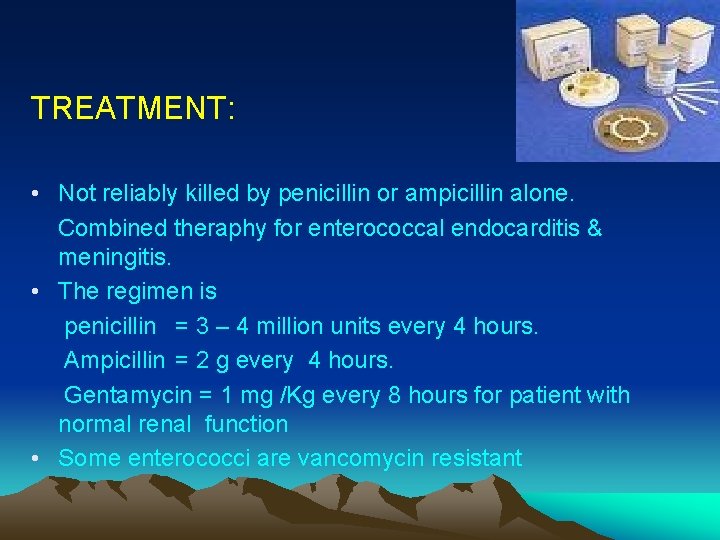 TREATMENT:

• Not reliably killed by penicillin or ampicillin alone.

Combined theraphy for enterococcal endocarditis & meningitis.

• The regimen is

penicillin = 3 – 4 million units every 4 hours.

Ampicillin = 2 g every 4 hours.

Gentamycin = 1 mg /Kg every 8 hours for patient with normal renal function

• Some enterococci are vancomycin resistant